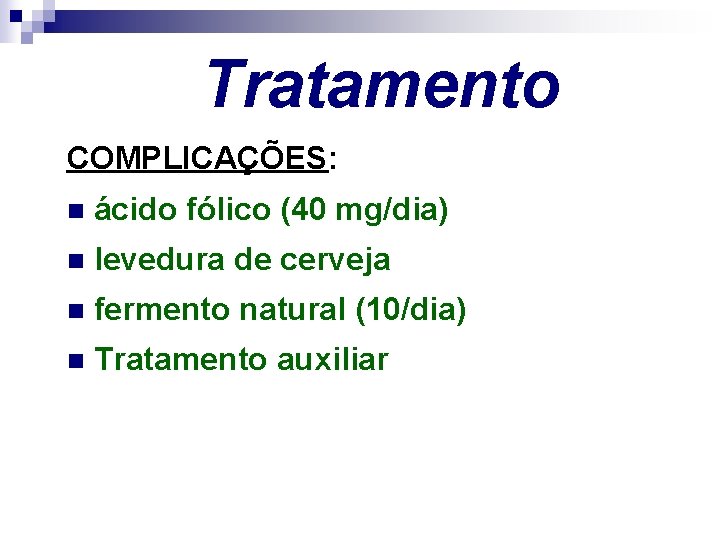 Tratamento

COMPLICAÇÕES:

- ácido fólico (40 mg/dia)
- levedura de cerveja
- fermento natural (10/dia)
- Tratamento auxiliar